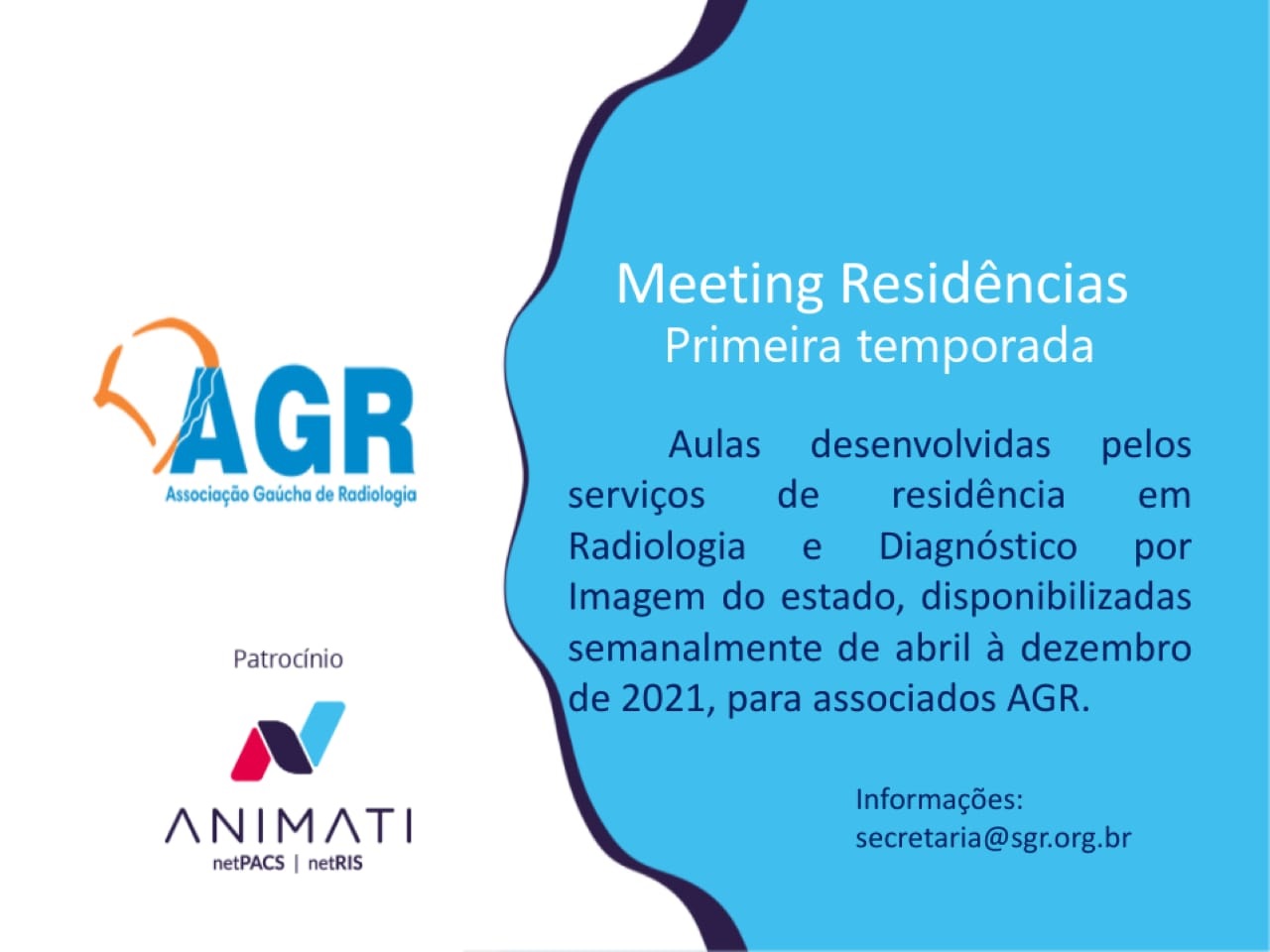 AGR
Associação Gaúcha de Radiologia

Patrocínio

ANIMATI
netPACS | netRIS

Meeting Residências
Primeira temporada

Aulas desenvolvidas pelos serviços de residência em Radiologia e Diagnóstico por Imagem do estado, disponibilizadas semanalmente de abril à dezembro de 2021, para associados AGR.

Informações:
secretaria@sgr.org.br